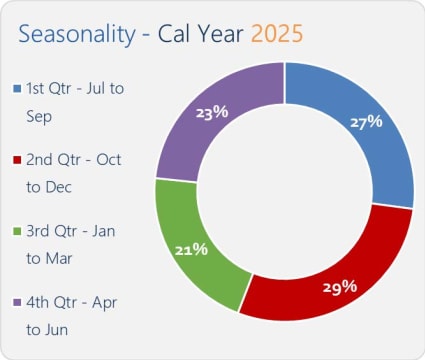 Seasonality - Cal Year 2025

1st Qtr - Jul to Sep

2nd Qtr - Oct to Dec

3rd Qtr - Jan to Mar

4th Qtr - Apr to Jun

27%

29%

21%

23%